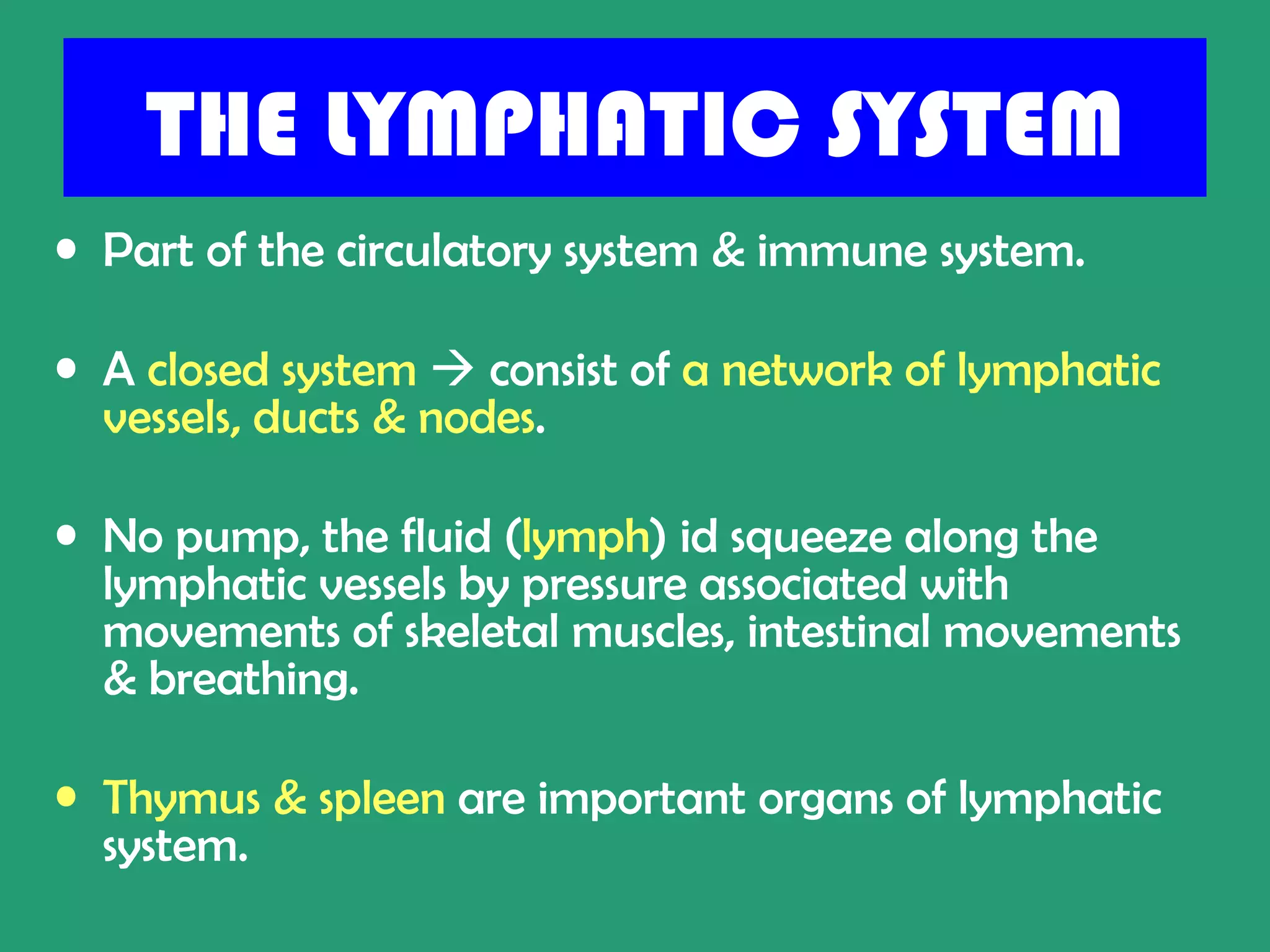 THE LYMPHATIC SYSTEM

• Part of the circulatory system & immune system.

• A closed system → consist of a network of lymphatic vessels, ducts & nodes.

• No pump, the fluid (lymph) id squeeze along the lymphatic vessels by pressure associated with movements of skeletal muscles, intestinal movements & breathing.

• Thymus & spleen are important organs of lymphatic system.